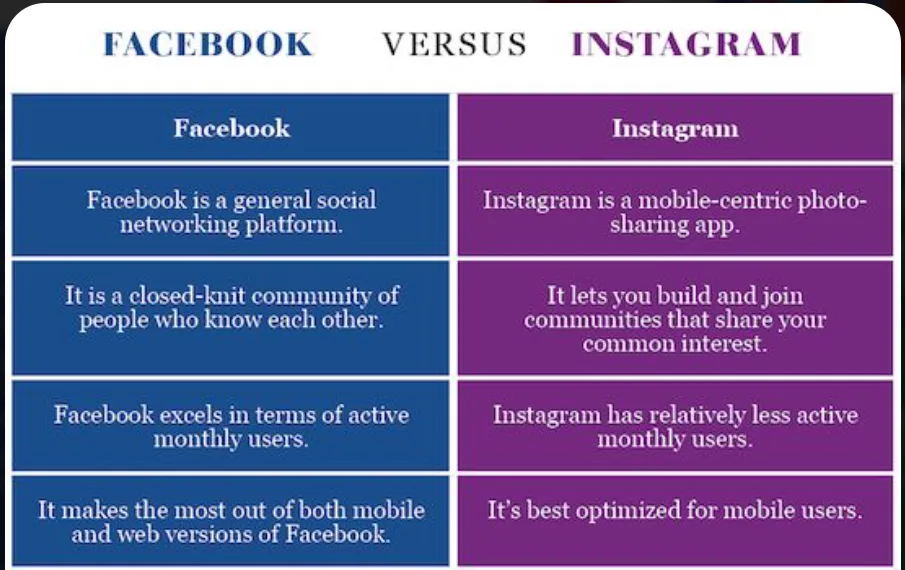 FACEBOOK VERSUS INSTAGRAM

| Facebook | Instagram |
|---|---|
| Facebook is a general social networking platform. | Instagram is a mobile-centric photo-sharing app. |
| It is a closed-knit community of people who know each other. | It lets you build and join communities that share your common interest. |
| Facebook excels in terms of active monthly users. | Instagram has relatively less active monthly users. |
| It makes the most out of both mobile and web versions of Facebook. | It's best optimized for mobile users. |